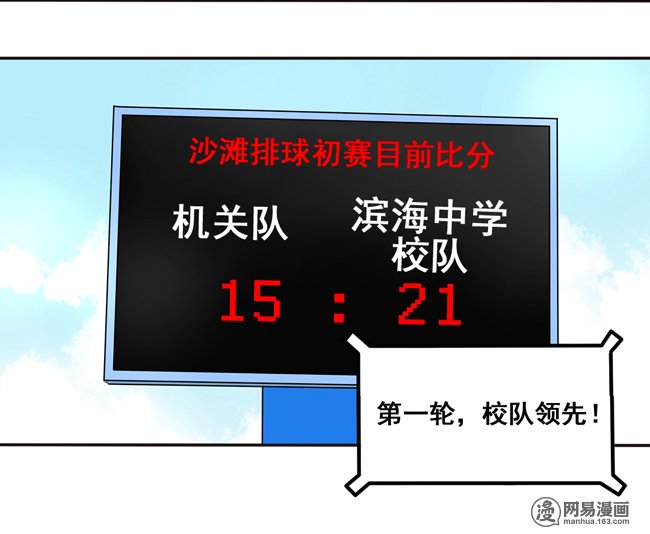 沙滩排球初赛目前比分

机关队

滨海中学校队

15 : 21

第一轮，校队领先！

漫 网易漫画 manhua.163.com